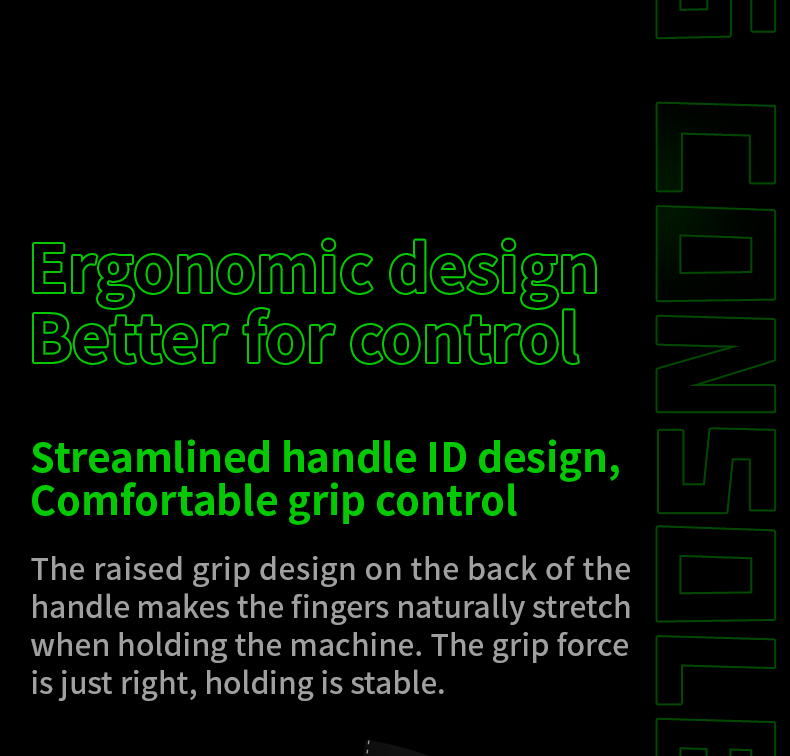 Ergonomic design
Better for control

Streamlined handle ID design,
Comfortable grip control

The raised grip design on the back of the handle makes the fingers naturally stretch when holding the machine. The grip force is just right, holding is stable.

CONSOLE